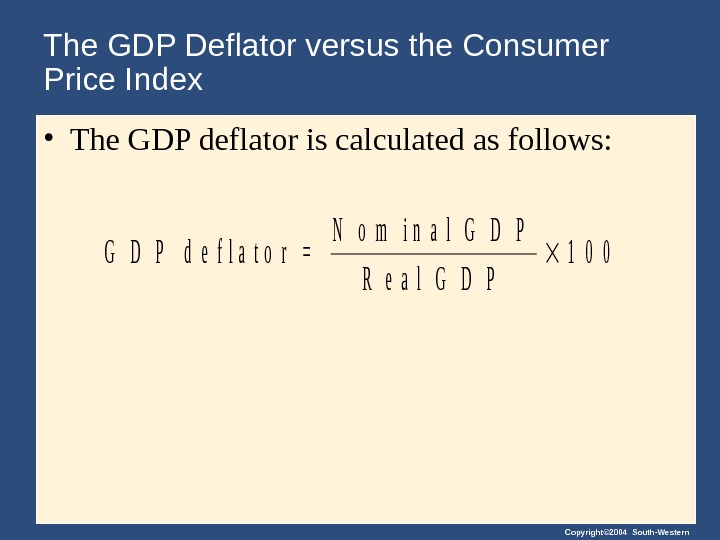 The GDP Deflator versus the Consumer Price Index

• The GDP deflator is calculated as follows:

$\text{GDP deflator} = \frac{\text{Nominal GDP}}{\text{Real GDP}} \times 100$

Copyright©2004 South-Western